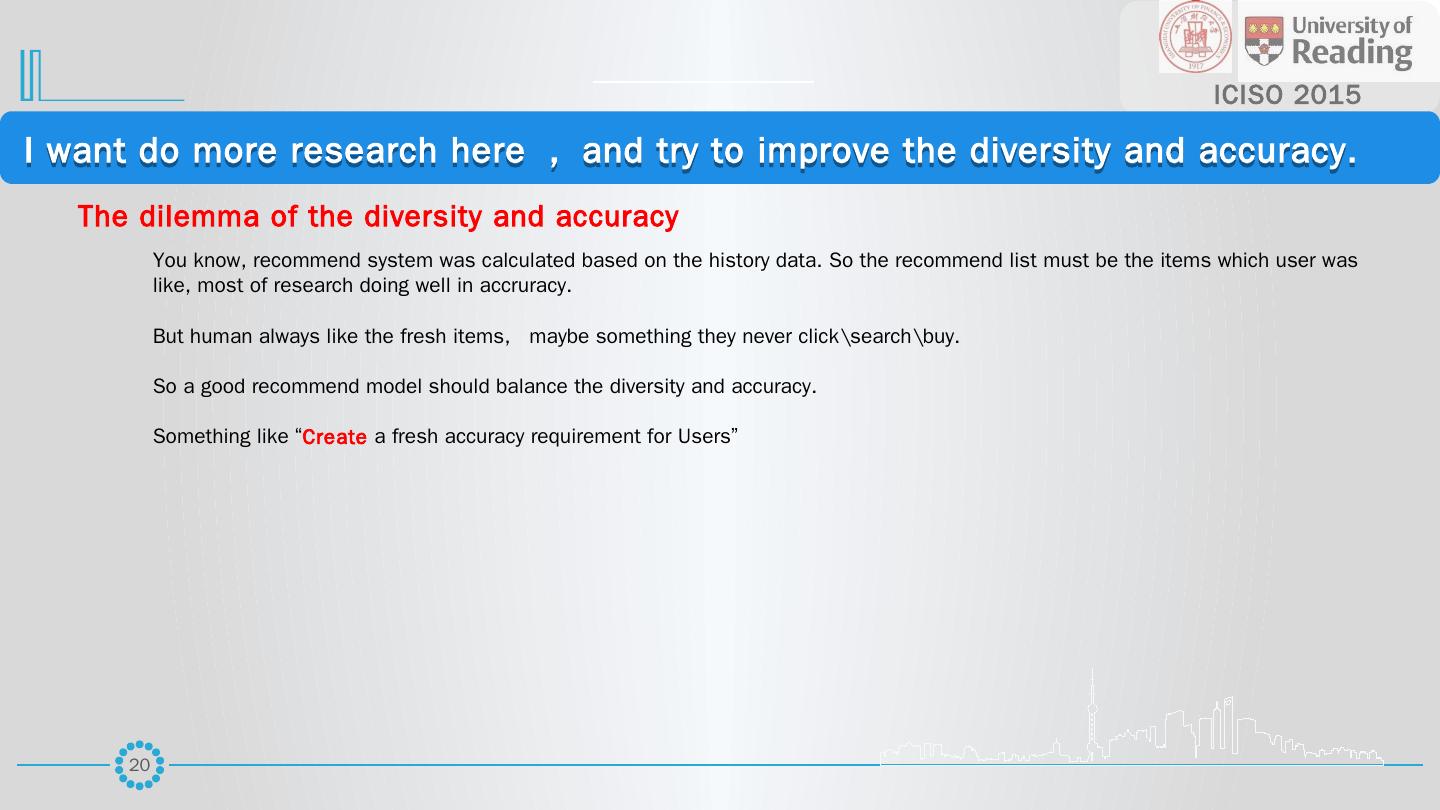 University of Reading

ICISO 2015

I want do more research here , and try to improve the diversity and accuracy.

The dilemma of the diversity and accuracy

You know, recommend system was calculated based on the history data. So the recommend list must be the items which user was like, most of research doing well in accruracy.

But human always like the fresh items, maybe something they never click\search\buy.

So a good recommend model should balance the diversity and accuracy.

Something like “Create a fresh accuracy requirement for Users”

20